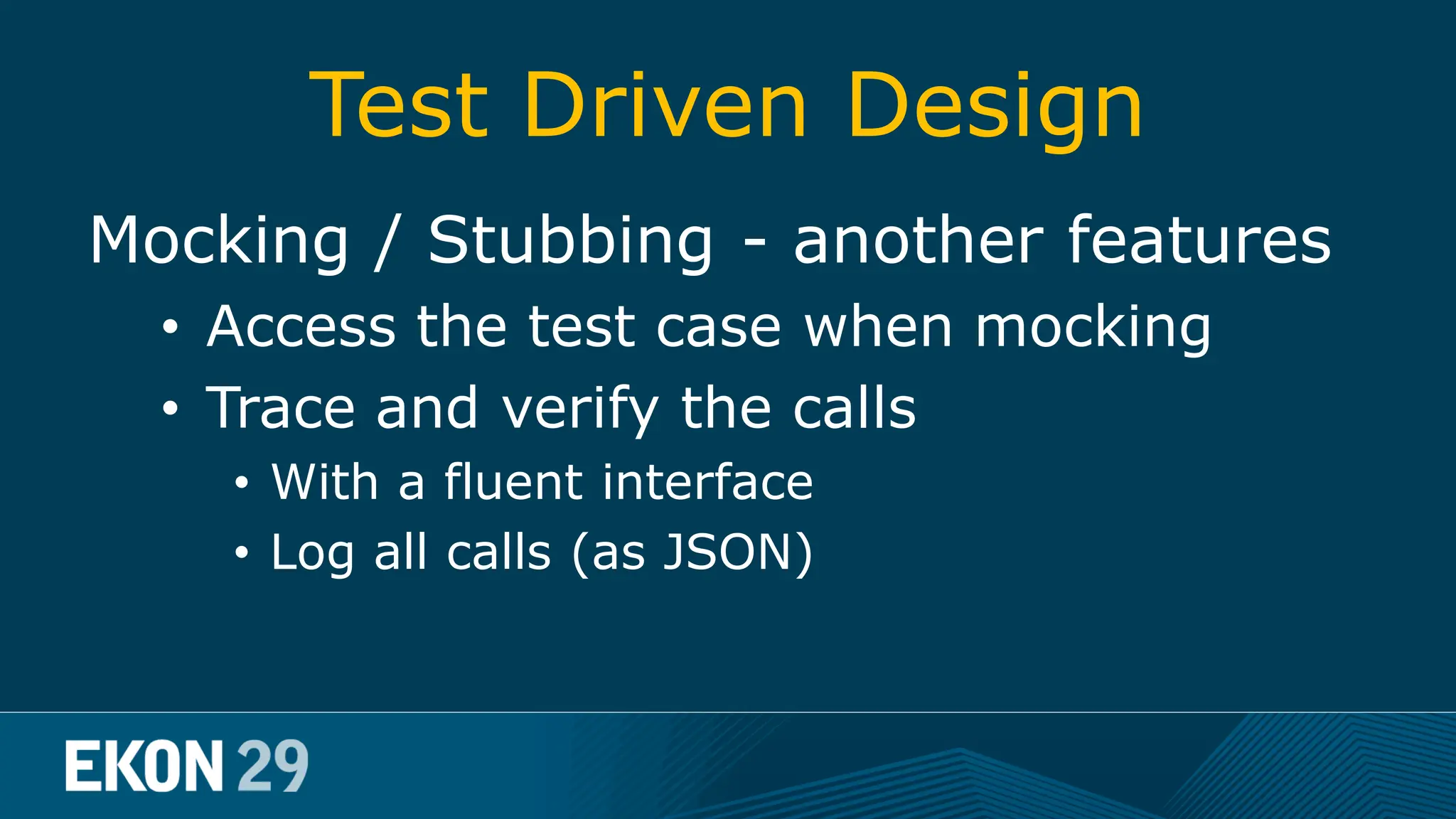 Test Driven Design

Mocking / Stubbing - another features

• Access the test case when mocking
• Trace and verify the calls
  • With a fluent interface
  • Log all calls (as JSON)

EKON 29